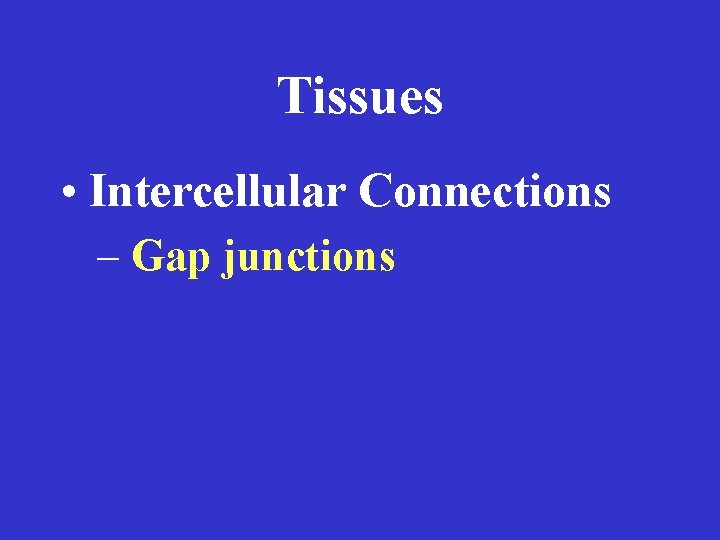 Tissues

• Intercellular Connections

– Gap junctions